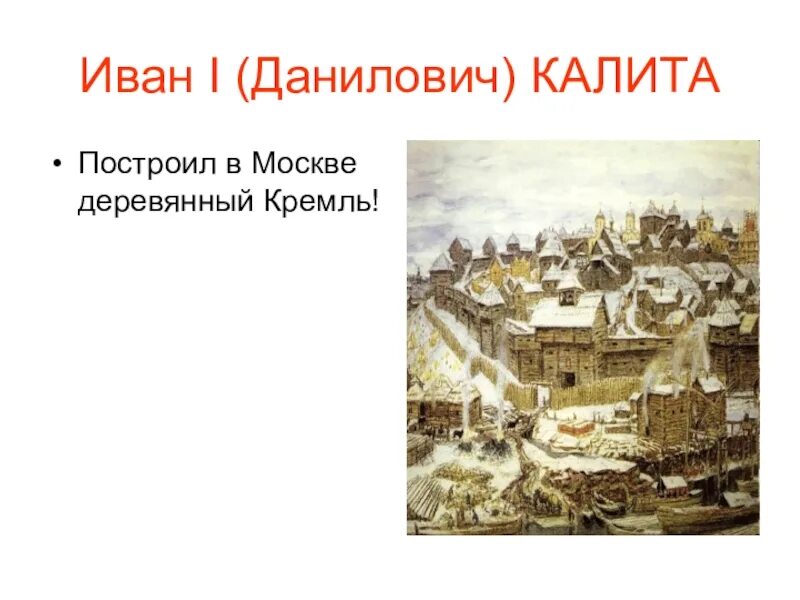 Иван I (Данилович) КАЛИТА

• Построил в Москве деревянный Кремль!